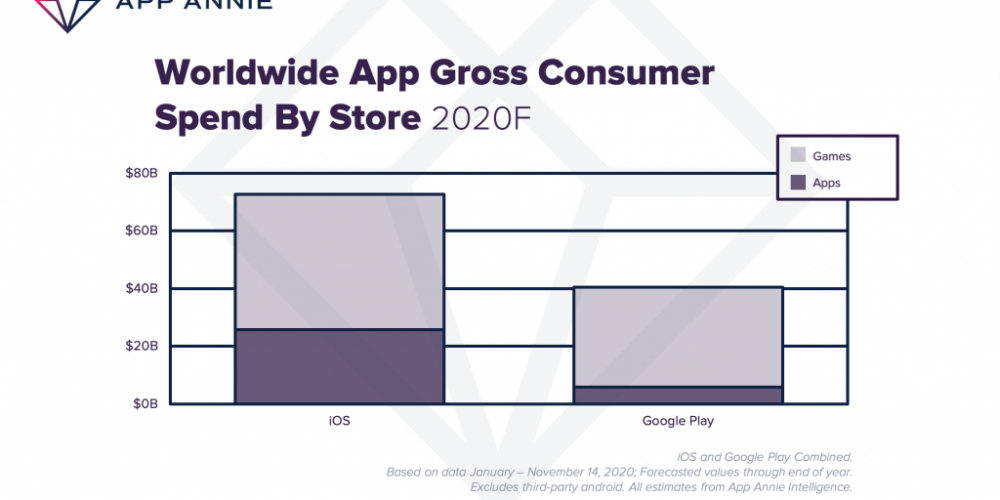 APP ANNIE

Worldwide App Gross Consumer Spend By Store 2020F

Games
Apps

$80B
$60B
$40B
$20B
$0B

iOS
Google Play

iOS and Google Play Combined.
Based on data January – November 14, 2020; Forecasted values through end of year.
Excludes third-party android. All estimates from App Annie Intelligence.